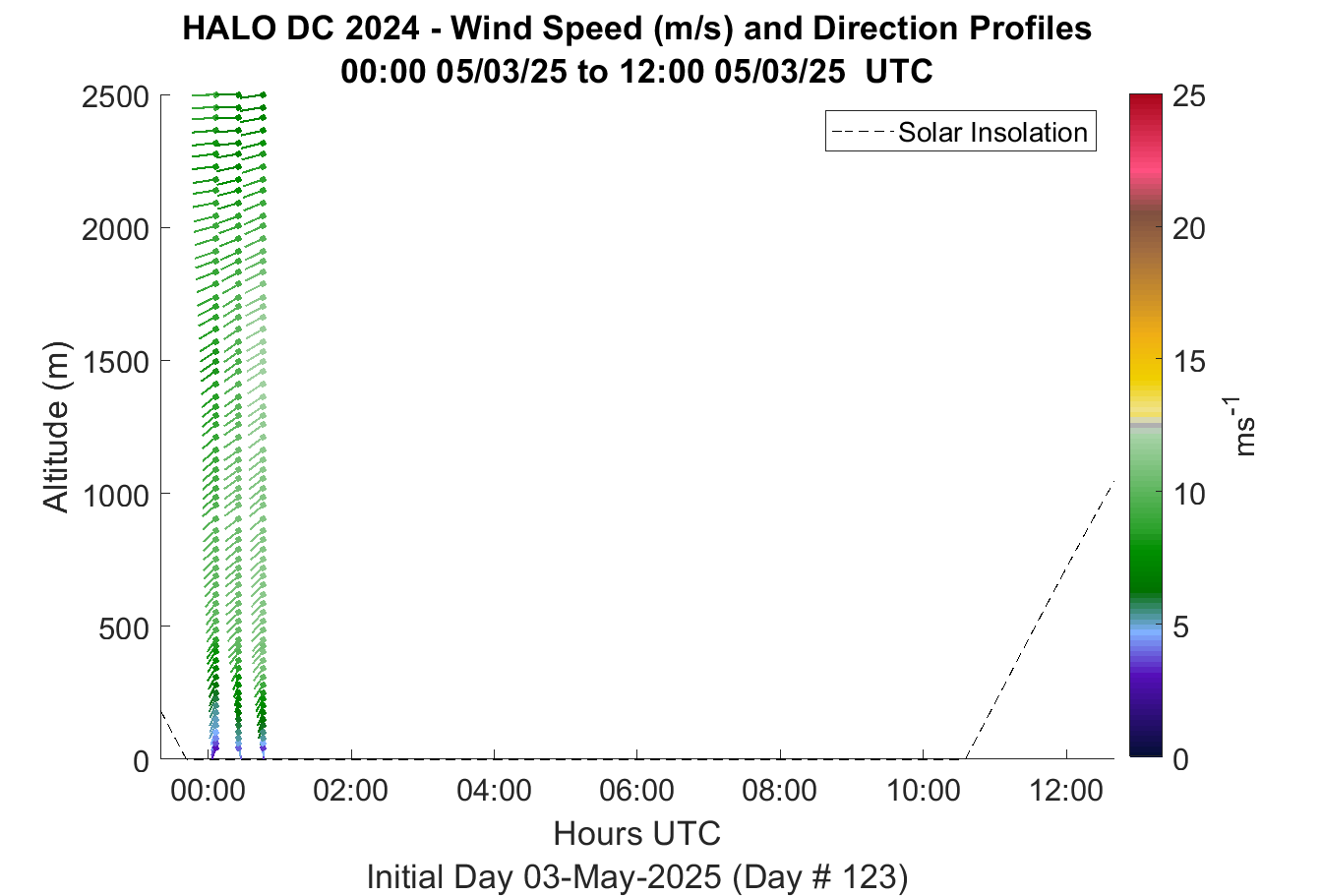 HALO DC 2024 - Wind Speed (m/s) and Direction Profiles
00:00 05/03/25 to 12:00 05/03/25 UTC

Solar Insolation

Altitude (m)
2500
2000
1500
1000
500
0

00:00
02:00
04:00
06:00
08:00
10:00
12:00
Hours UTC
Initial Day 03-May-2025 (Day # 123)

25
20
15
10
5
0
$ms^{-1}$